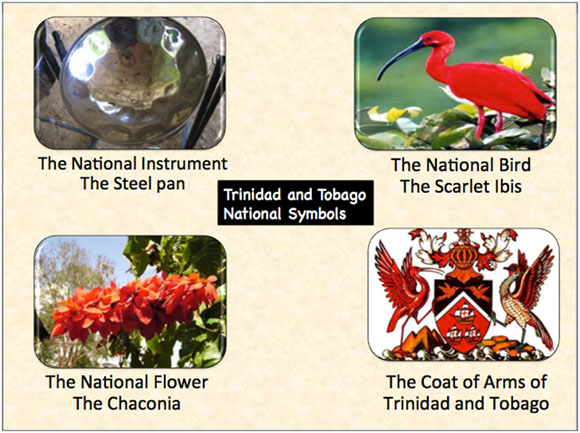 The National Instrument
The Steel pan

The National Bird
The Scarlet Ibis

Trinidad and Tobago
National Symbols

The National Flower
The Chaconia

The Coat of Arms of
Trinidad and Tobago